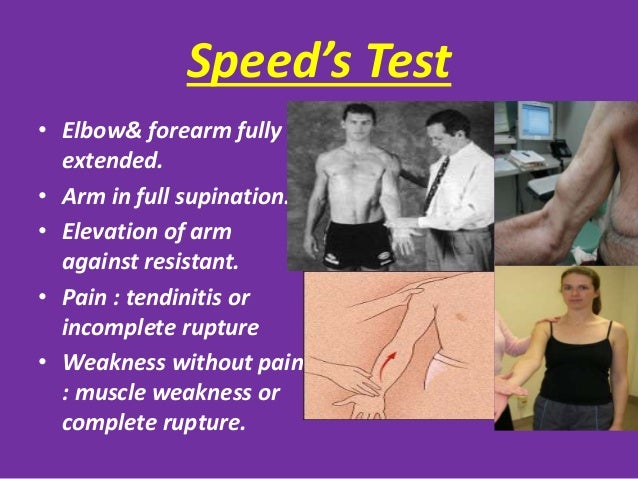 Speed's Test

• Elbow& forearm fully extended.
• Arm in full supination.
• Elevation of arm against resistant.
• Pain : tendinitis or incomplete rupture
• Weakness without pain : muscle weakness or complete rupture.